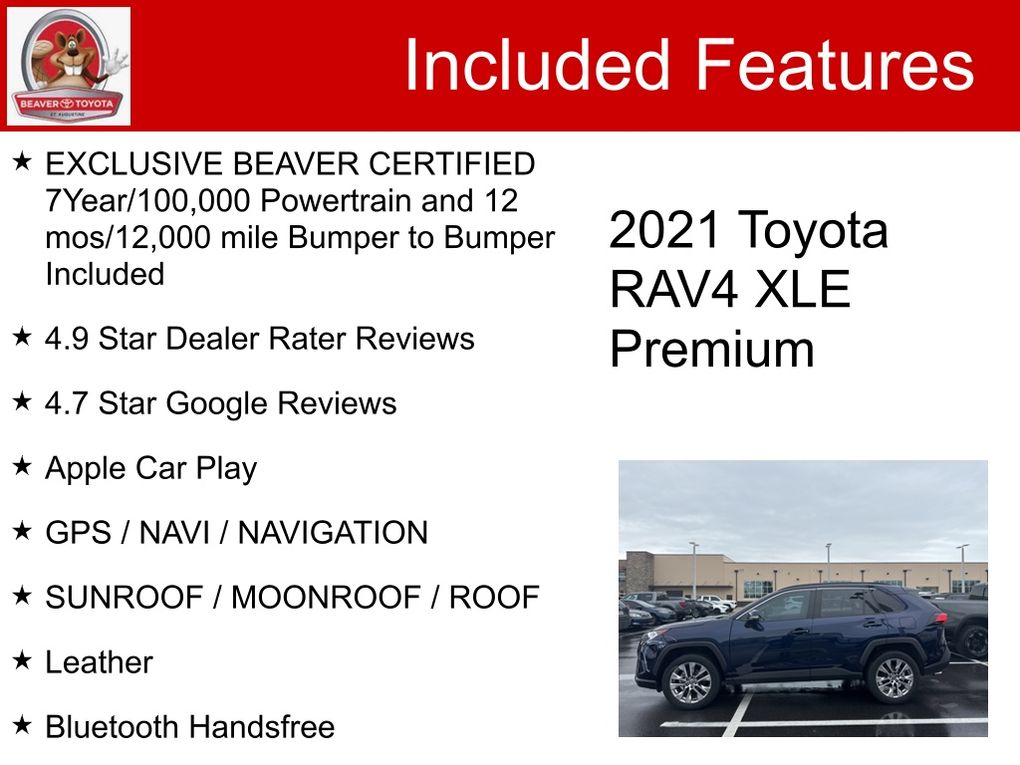 BEAVER TOYOTA
ST. AUGUSTINE

Included Features

★ EXCLUSIVE BEAVER CERTIFIED 7Year/100,000 Powertrain and 12 mos/12,000 mile Bumper to Bumper Included

★ 4.9 Star Dealer Rater Reviews

★ 4.7 Star Google Reviews

★ Apple Car Play

★ GPS / NAVI / NAVIGATION

★ SUNROOF / MOONROOF / ROOF

★ Leather

★ Bluetooth Handsfree

2021 Toyota RAV4 XLE Premium